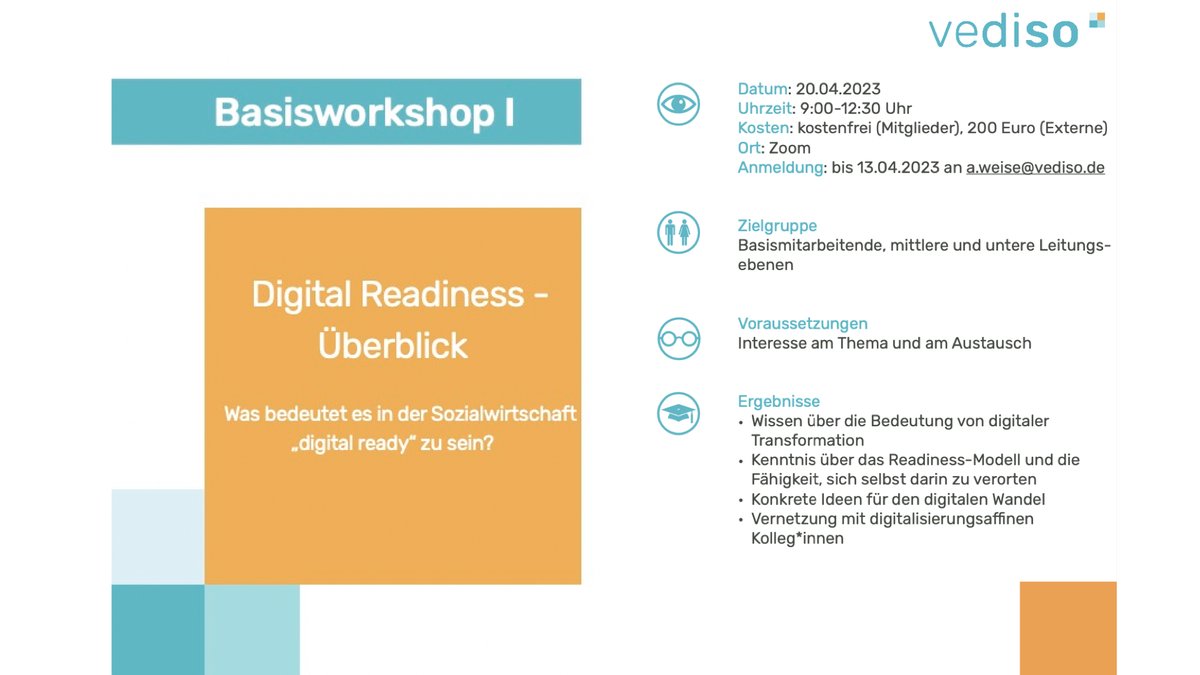 vediso

Basisworkshop I

Digital Readiness - Überblick

Was bedeutet es in der Sozialwirtschaft „digital ready“ zu sein?

Datum: 20.04.2023
Uhrzeit: 9:00-12:30 Uhr
Kosten: kostenfrei (Mitglieder), 200 Euro (Externe)
Ort: Zoom
Anmeldung: bis 13.04.2023 an a.weise@vediso.de

Zielgruppe
Basismitarbeitende, mittlere und untere Leitungsebenen

Voraussetzungen
Interesse am Thema und am Austausch

Ergebnisse
• Wissen über die Bedeutung von digitaler Transformation
• Kenntnis über das Readiness-Modell und die Fähigkeit, sich selbst darin zu verorten
• Konkrete Ideen für den digitalen Wandel
• Vernetzung mit digitalisierungsaffinen Kolleg*innen